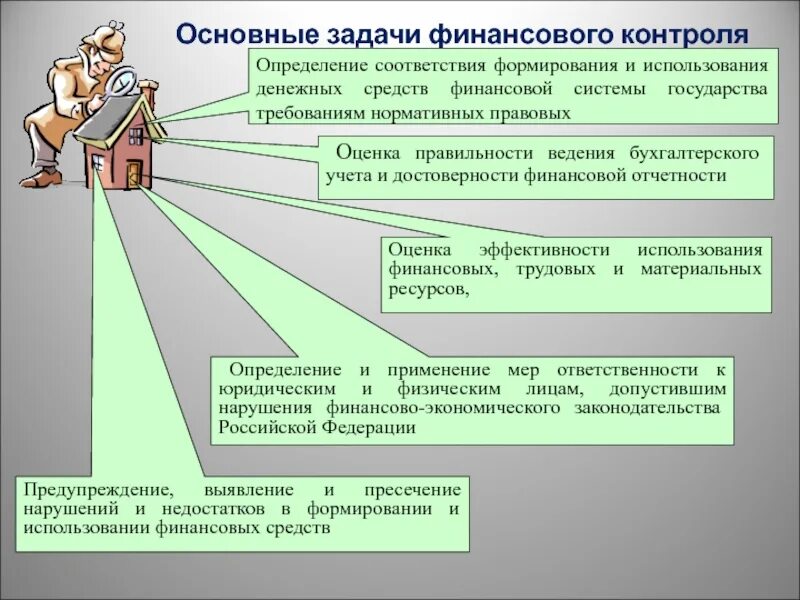 Основные задачи финансового контроля

Определение соответствия формирования и использования денежных средств финансовой системы государства требованиям нормативных правовых

Оценка правильности ведения бухгалтерского учета и достоверности финансовой отчетности

Оценка эффективности использования финансовых, трудовых и материальных ресурсов,

Определение и применение мер ответственности к юридическим и физическим лицам, допустившим нарушения финансово-экономического законодательства Российской Федерации

Предупреждение, выявление и пресечение нарушений и недостатков в формировании и использовании финансовых средств